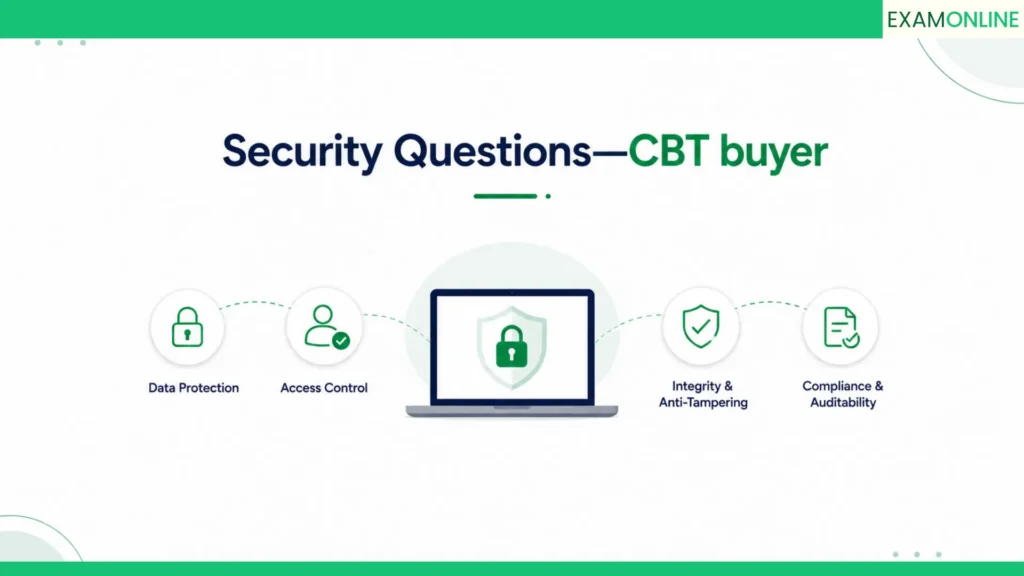 EXAMONLINE

Security Questions—CBT buyer

Data Protection

Access Control

Integrity & Anti-Tampering

Compliance & Auditability